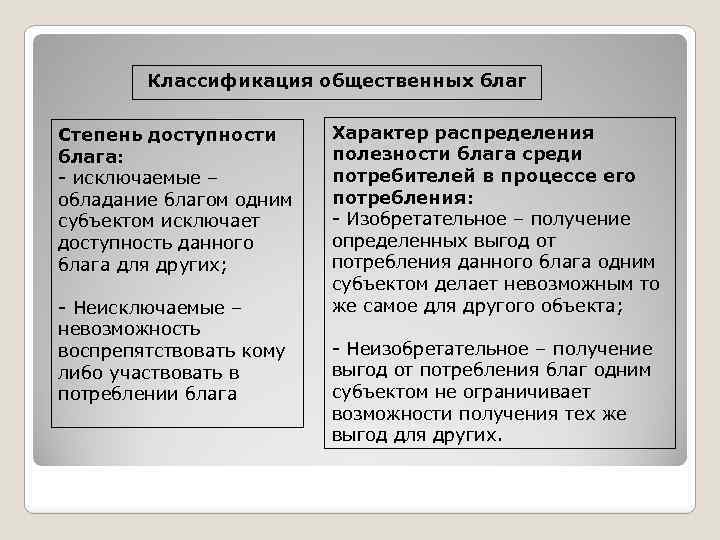 Классификация общественных благ

Степень доступности блага:
- исключаемые – обладание благом одним субъектом исключает доступность данного блага для других;

- Неисключаемые – невозможность воспрепятствовать кому либо участвовать в потреблении блага

Характер распределения полезности блага среди потребителей в процессе его потребления:
- Изобретательное – получение определенных выгод от потребления данного блага одним субъектом делает невозможным то же самое для другого объекта;

- Неизобретательное – получение выгод от потребления благ одним субъектом не ограничивает возможности получения тех же выгод для других.